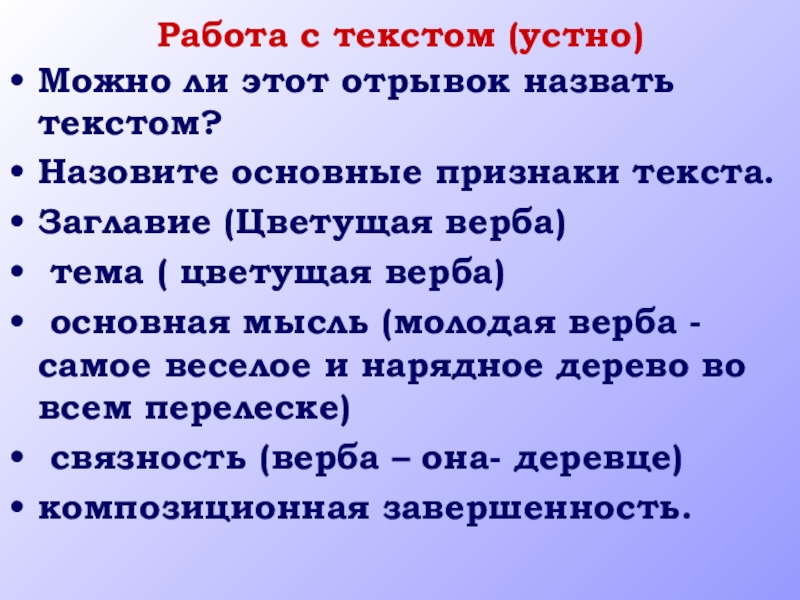 Работа с текстом (устно)

• Можно ли этот отрывок назвать текстом?
• Назовите основные признаки текста.
• Заглавие (Цветущая верба)
• тема ( цветущая верба)
• основная мысль (молодая верба - самое веселое и нарядное дерево во всем перелеске)
• связность (верба – она- деревце)
• композиционная завершенность.